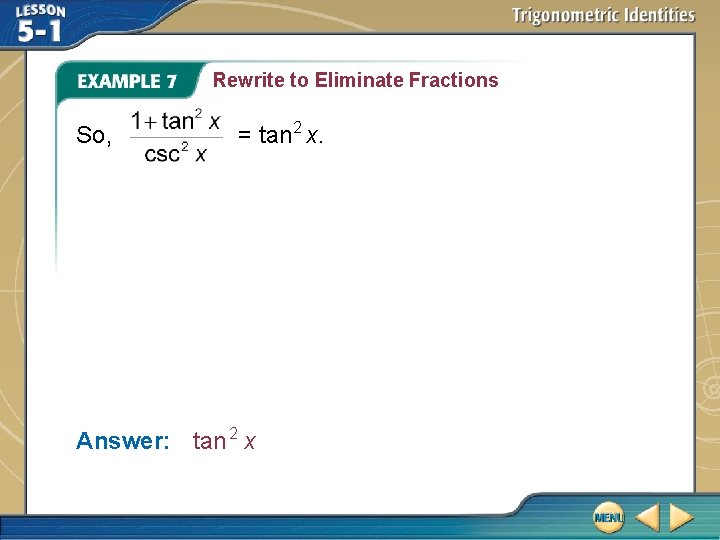 LESSON 5-1

Trigonometric Identities

EXAMPLE 7 Rewrite to Eliminate Fractions

So, $\frac{1+\tan^2 x}{\csc^2 x} = \tan^2 x$.

Answer: $\tan^2 x$

MENU